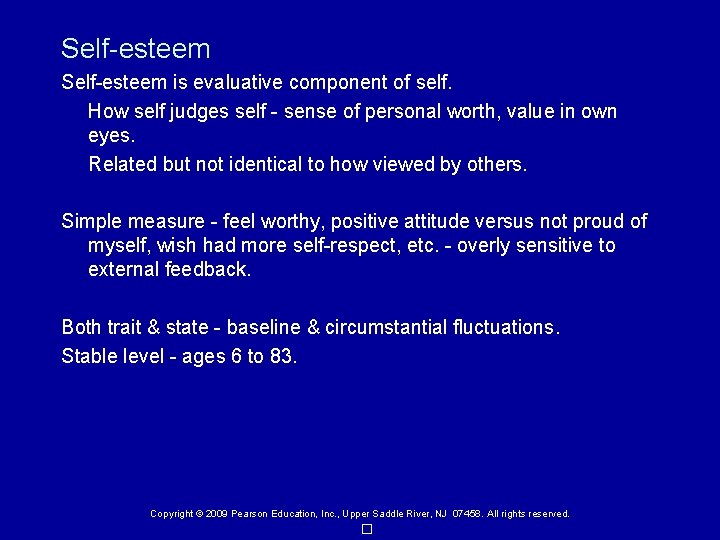 Self-esteem

Self-esteem is evaluative component of self.

How self judges self - sense of personal worth, value in own eyes.

Related but not identical to how viewed by others.

Simple measure - feel worthy, positive attitude versus not proud of myself, wish had more self-respect, etc. - overly sensitive to external feedback.

Both trait & state - baseline & circumstantial fluctuations.

Stable level - ages 6 to 83.

Copyright © 2009 Pearson Education, Inc., Upper Saddle River, NJ 07458. All rights reserved.